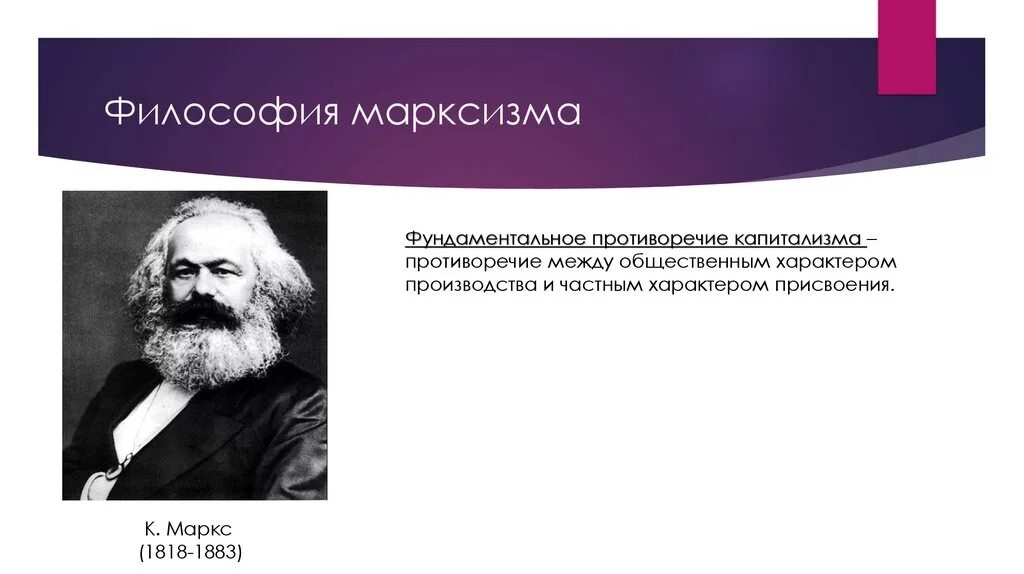 Философия марксизма

Фундаментальное противоречие капитализма – противоречие между общественным характером производства и частным характером присвоения.

К. Маркс
(1818-1883)